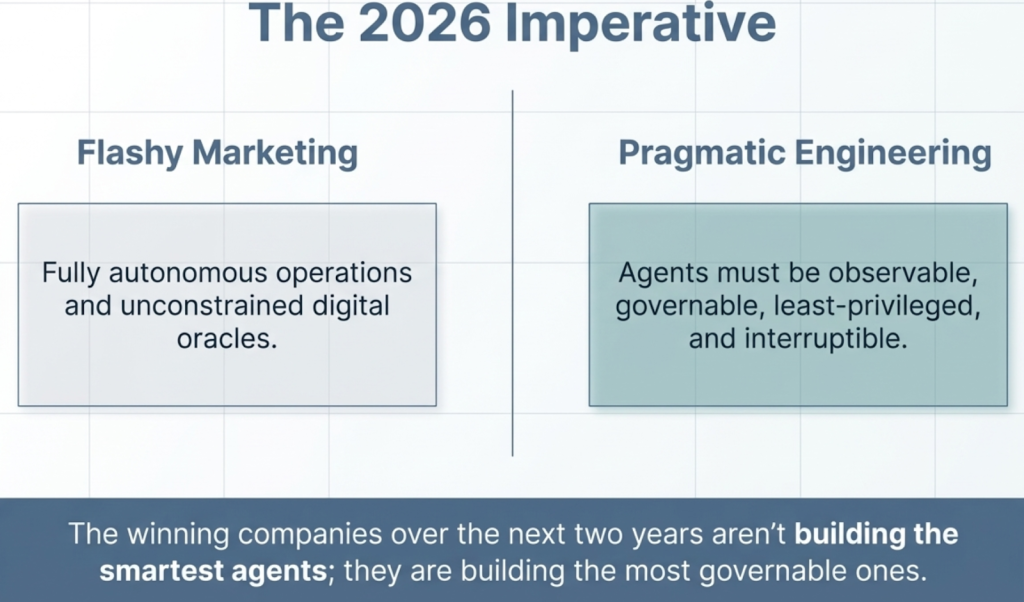 The 2026 Imperative

Flashy Marketing

Fully autonomous operations and unconstrained digital oracles.

Pragmatic Engineering

Agents must be observable, governable, least-privileged, and interruptible.

The winning companies over the next two years aren't building the smartest agents; they are building the most governable ones.